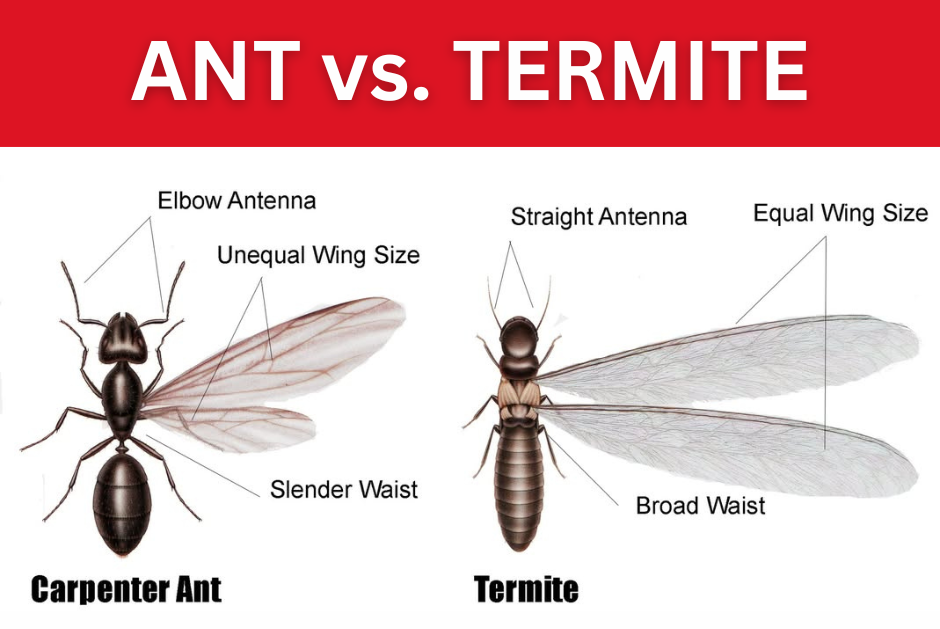 ANT vs. TERMITE

Elbow Antenna

Unequal Wing Size

Slender Waist

Carpenter Ant

Straight Antenna

Equal Wing Size

Broad Waist

Termite